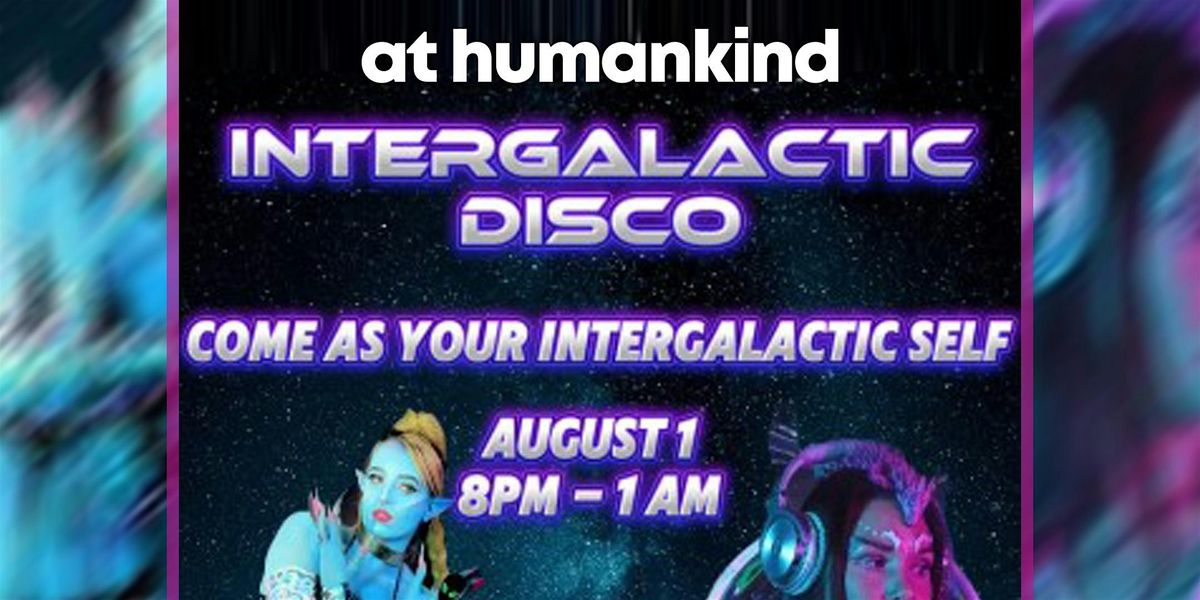 at humankind

INTERGALACTIC DISCO

COME AS YOUR INTERGALACTIC SELF

AUGUST 1
8PM – 1 AM